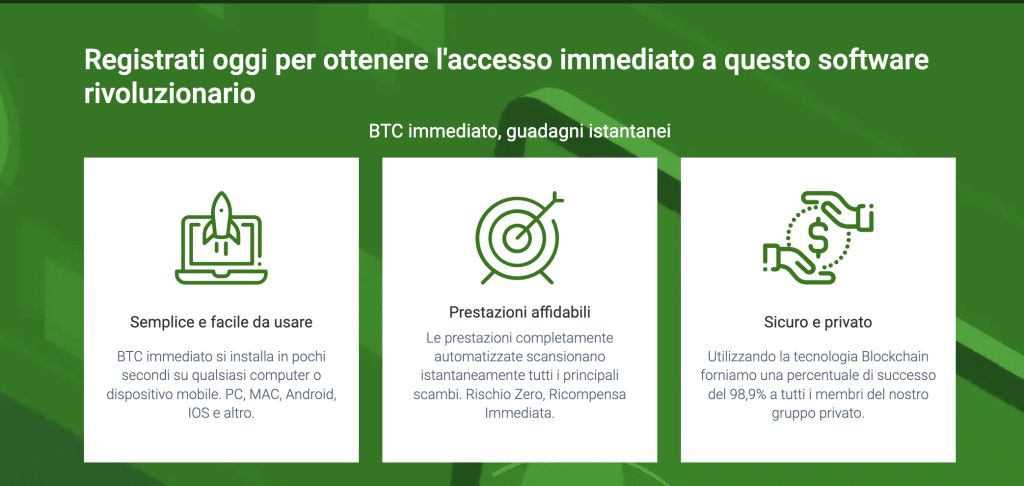 Registrati oggi per ottenere l'accesso immediato a questo software rivoluzionario

BTC immediato, guadagni istantanei

Semplice e facile da usare

BTC immediato si installa in pochi secondi su qualsiasi computer o dispositivo mobile. PC, MAC, Android, IOS e altro.

Prestazioni affidabili

Le prestazioni completamente automatizzate scansionano istantaneamente tutti i principali scambi. Rischio Zero, Ricompensa Immediata.

Sicuro e privato

Utilizzando la tecnologia Blockchain forniamo una percentuale di successo del 98,9% a tutti i membri del nostro gruppo privato.